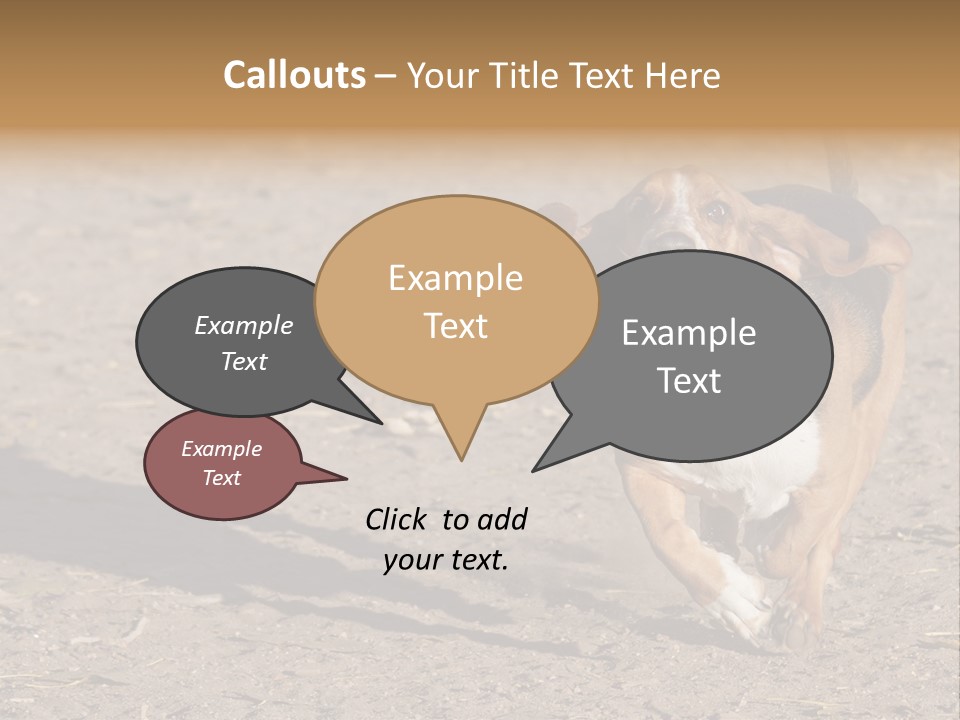 Callouts – Your Title Text Here

Example Text

Example Text

Example Text

Example Text

Click to add your text.